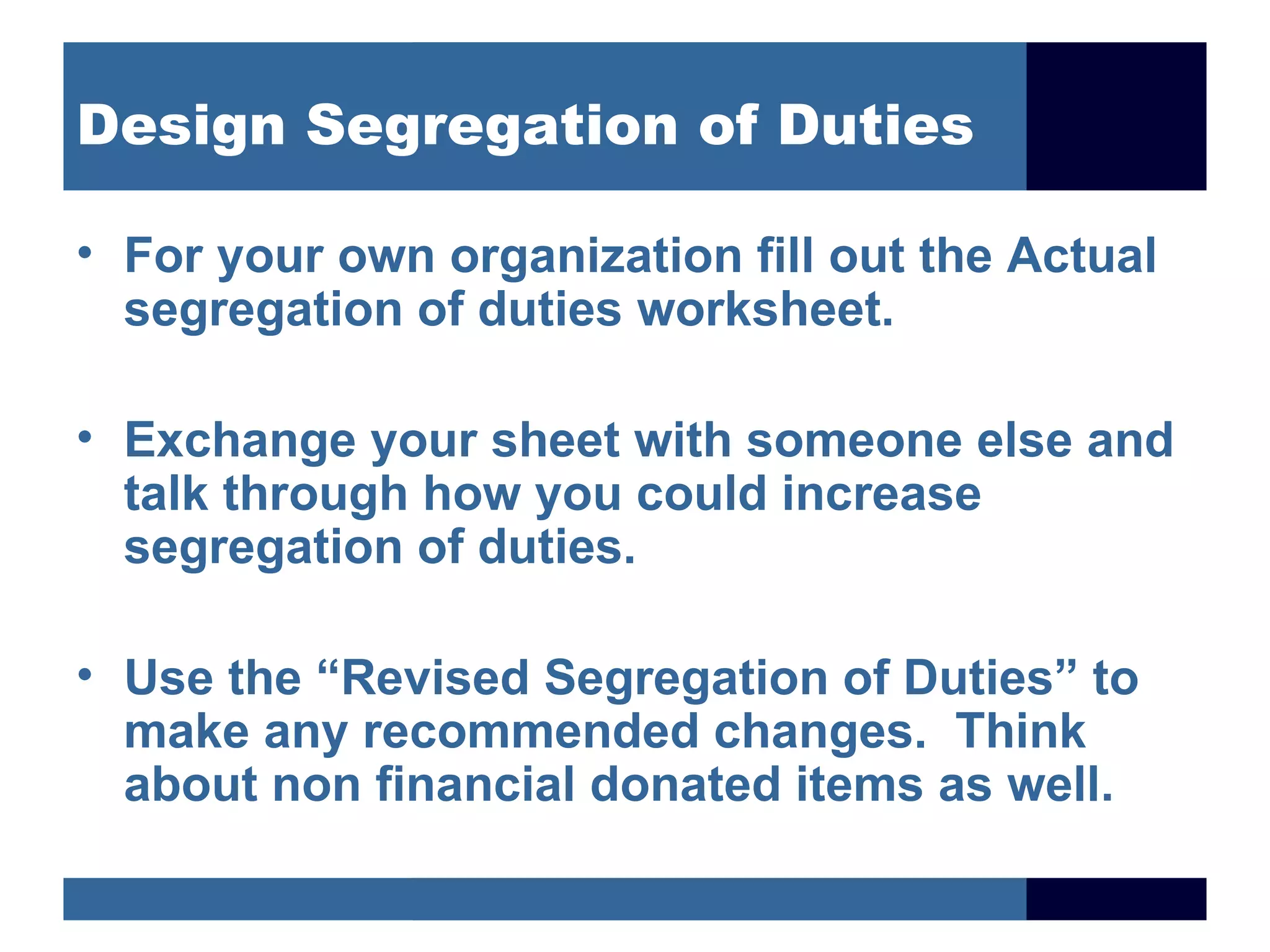 Design Segregation of Duties

• For your own organization fill out the Actual segregation of duties worksheet.

• Exchange your sheet with someone else and talk through how you could increase segregation of duties.

• Use the “Revised Segregation of Duties” to make any recommended changes.  Think about non financial donated items as well.